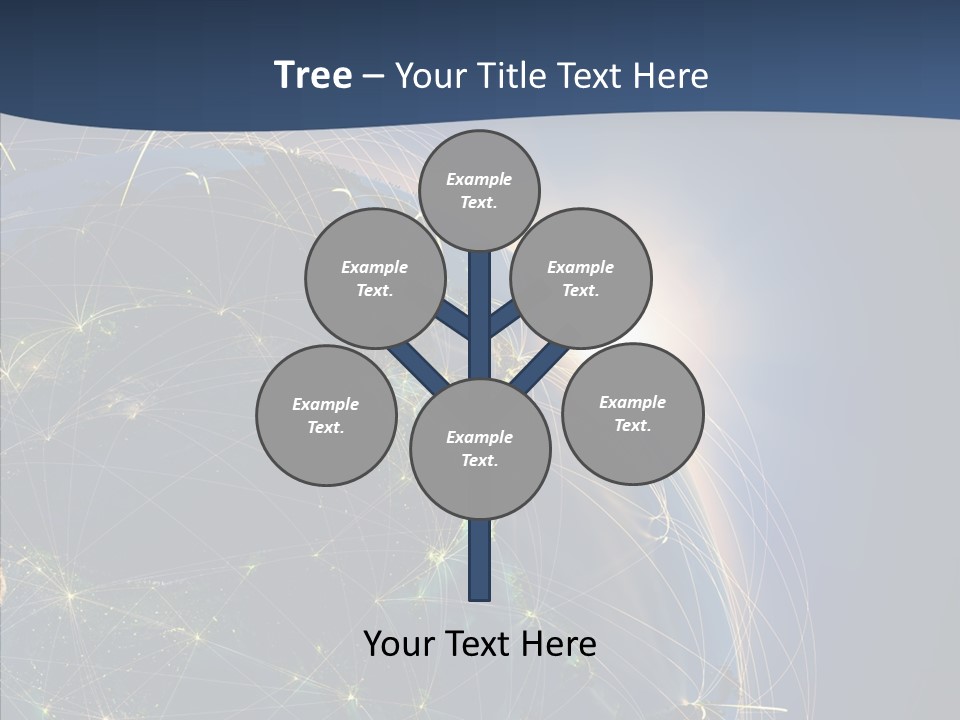 Tree – Your Title Text Here

Example Text.

Example Text.

Example Text.

Example Text.

Example Text.

Example Text.

Your Text Here